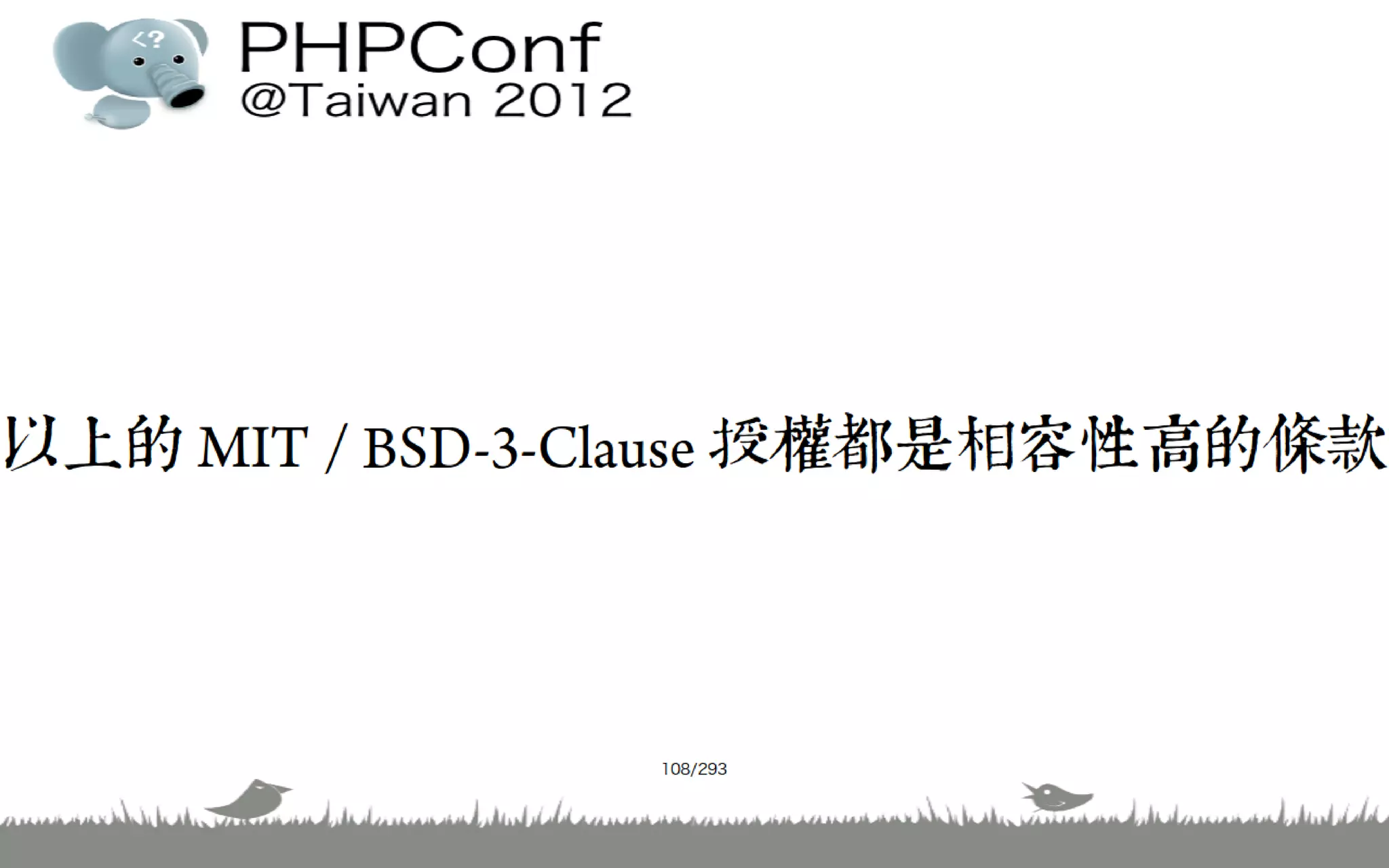 <?

PHPConf
@Taiwan 2012

以上的 MIT / BSD-3-Clause 授權都是相容性高的條款

108/293